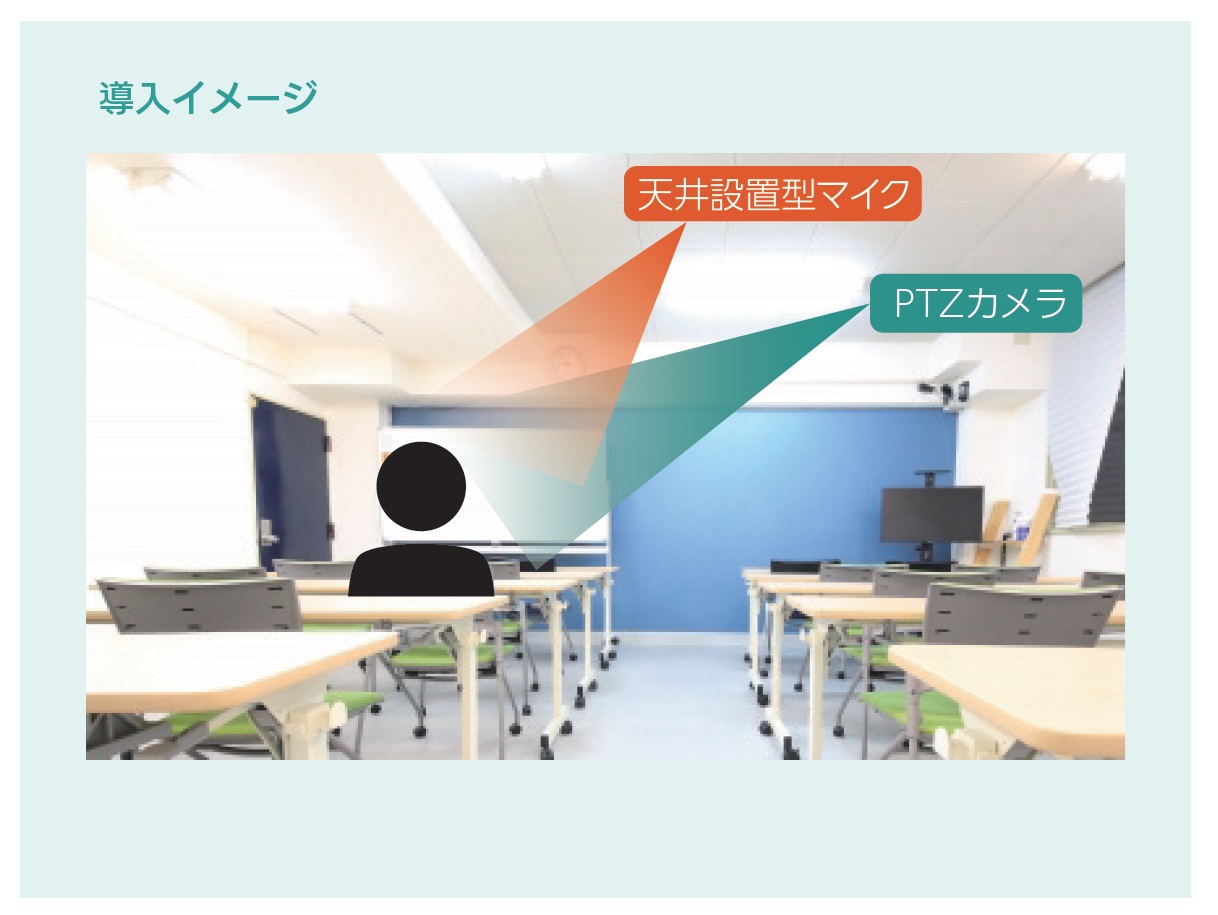 導入イメージ

天井設置型マイク

PTZカメラ